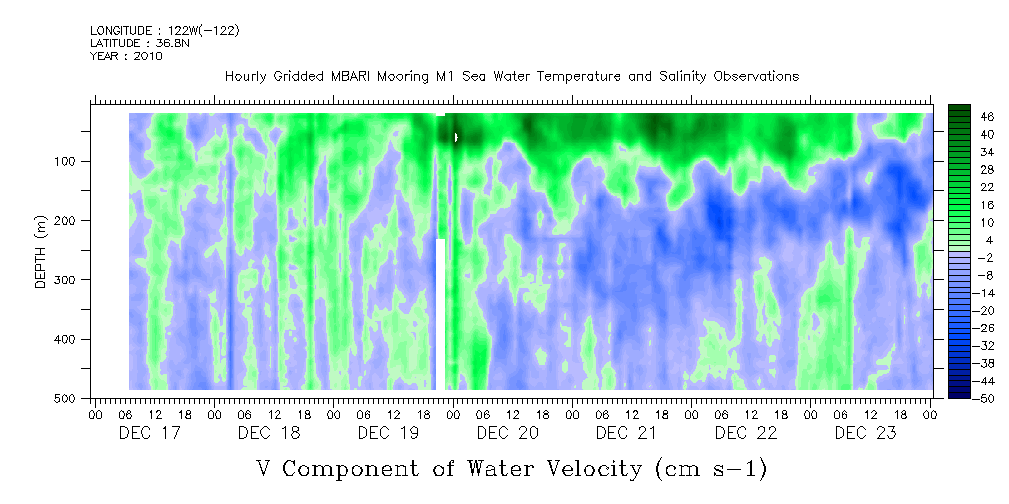 LONGITUDE : 122W(-122)
LATITUDE : 36.8N
YEAR : 2010

Hourly Gridded MBARI Mooring M1 Sea Water Temperature and Salinity Observations

DEPTH (m)

100
200
300
400
500

46
40
34
28
22
16
10
4
-2
-8
-14
-20
-26
-32
-38
-44
-50

00 06 12 18 00 06 12 18 00 06 12 18 00 06 12 18 00 06 12 18 00 06 12 18 00 06 12 18 00

DEC 17 DEC 18 DEC 19 DEC 20 DEC 21 DEC 22 DEC 23

V Component of Water Velocity (cm s-1)